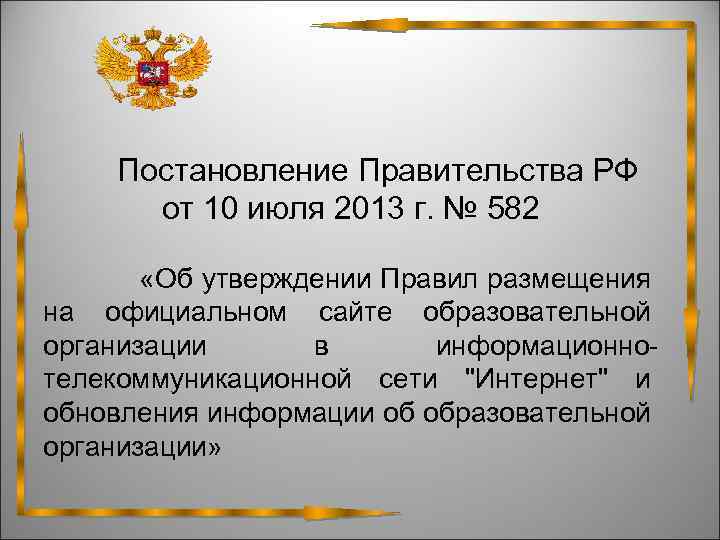 Постановление Правительства РФ от 10 июля 2013 г. № 582

«Об утверждении Правил размещения на официальном сайте образовательной организации в информационно-телекоммуникационной сети "Интернет" и обновления информации об образовательной организации»